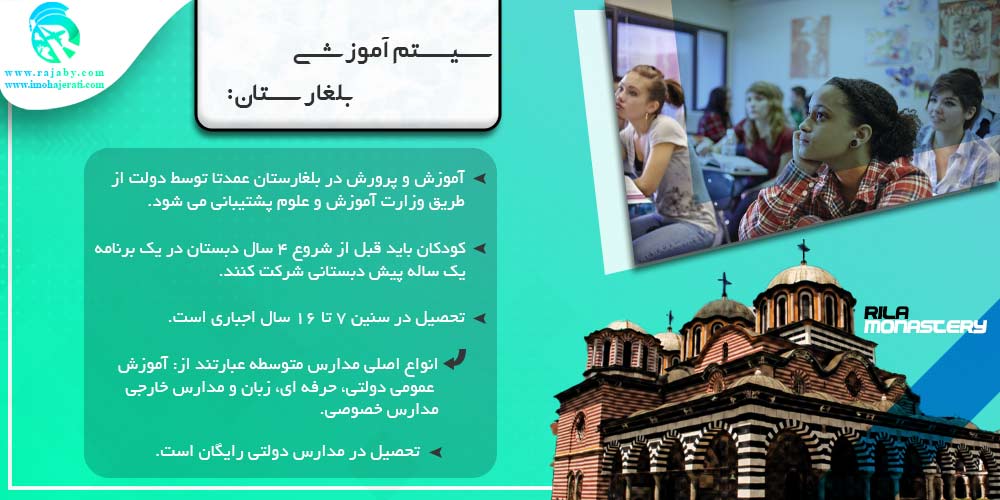 www.rajaby.com
www.imohajerati.com

سیستم آموزشی بلغارستان:

آموزش و پرورش در بلغارستان عمدتا توسط دولت از طریق وزارت آموزش و علوم پشتیبانی می شود.

کودکان باید قبل از شروع ۴ سال دبستان در یک برنامه یک ساله پیش دبستانی شرکت کنند.

تحصیل در سنین ۷ تا ۱۶ سال اجباری است.

انواع اصلی مدارس متوسطه عبارتند از: آموزش عمومی دولتی، حرفه ای، زبان و مدارس خارجی مدارس خصوصی.

تحصیل در مدارس دولتی رایگان است.

RILA MONASTERY